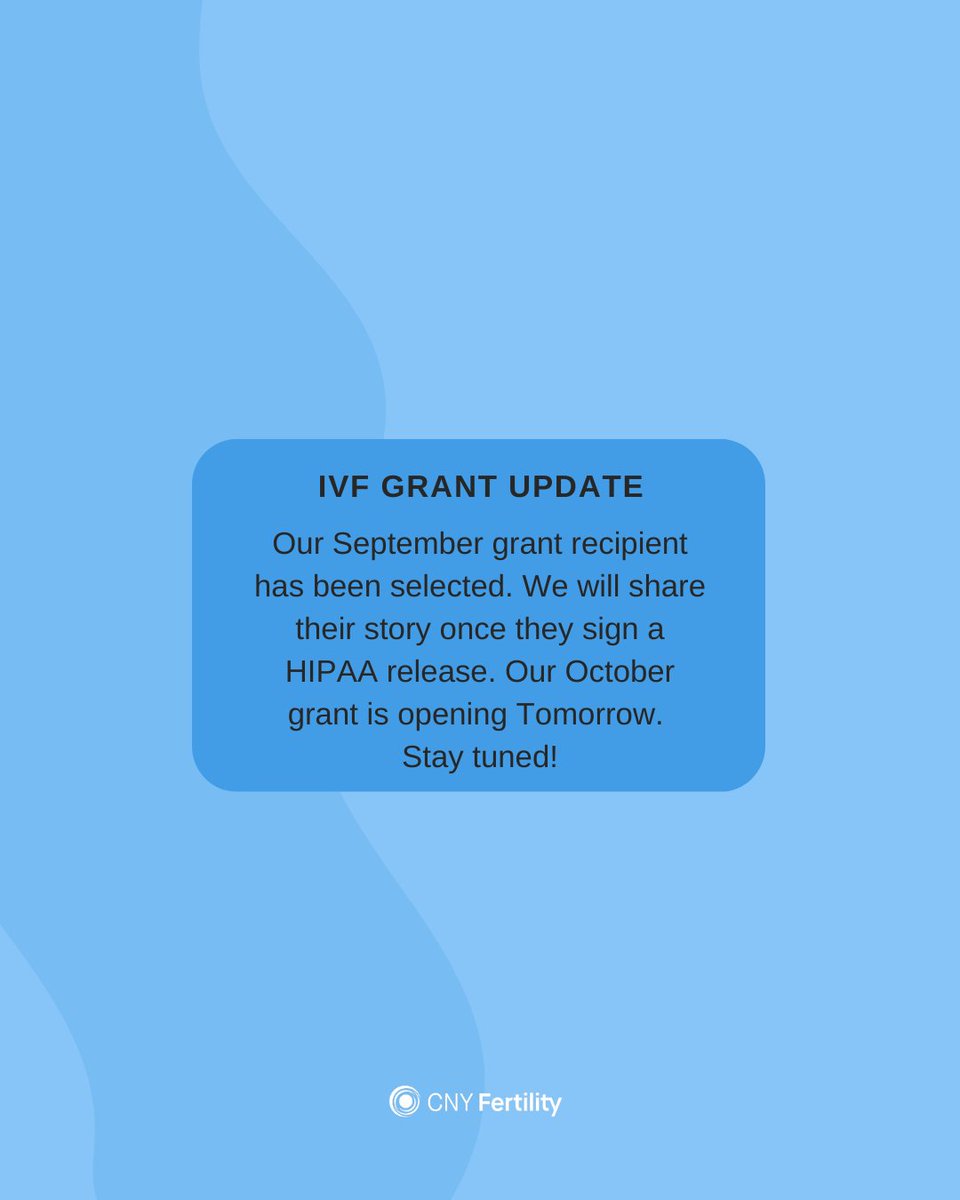 IVF GRANT UPDATE

Our September grant recipient has been selected. We will share their story once they sign a HIPAA release. Our October grant is opening Tomorrow. Stay tuned!

CNY Fertility